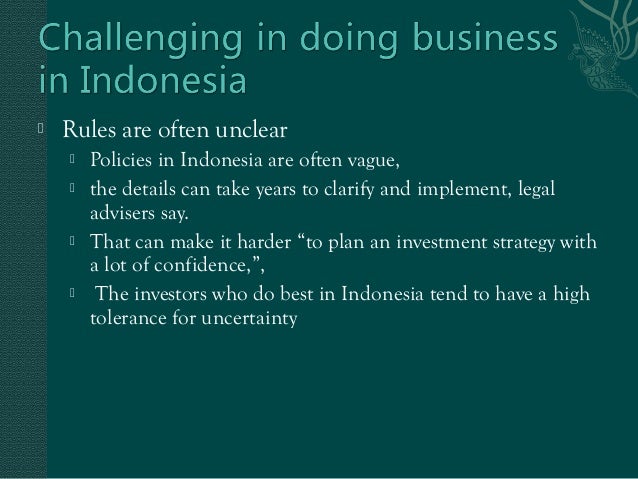 Challenging in doing business in Indonesia

Rules are often unclear

Policies in Indonesia are often vague,

the details can take years to clarify and implement, legal advisers say.

That can make it harder “to plan an investment strategy with a lot of confidence,”,

The investors who do best in Indonesia tend to have a high tolerance for uncertainty